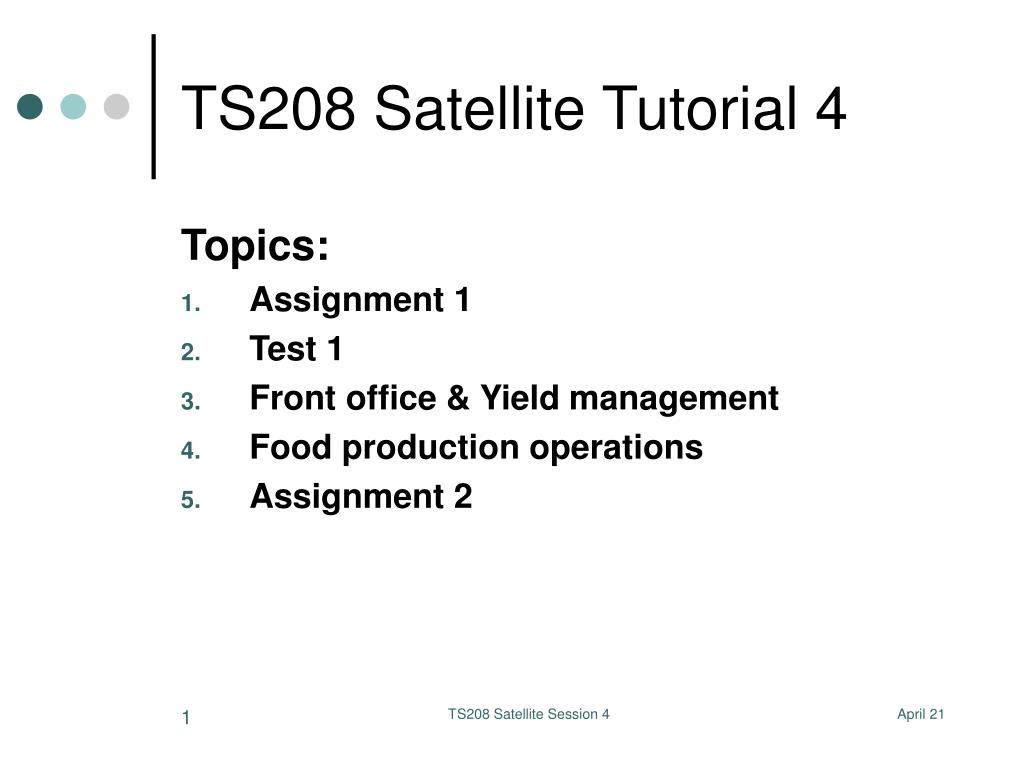 TS208 Satellite Tutorial 4

Topics:

1. Assignment 1
2. Test 1
3. Front office & Yield management
4. Food production operations
5. Assignment 2

1

TS208 Satellite Session 4

April 21